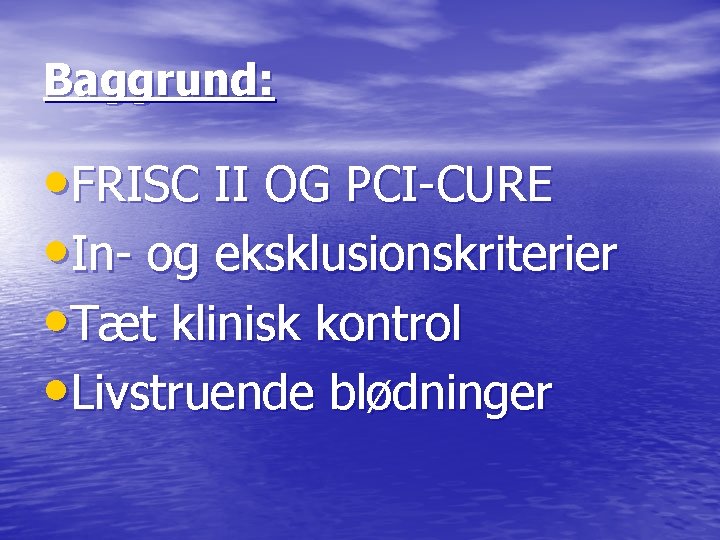 Baggrund:

• FRISC II OG PCI-CURE
• In- og eksklusionskriterier
• Tæt klinisk kontrol
• Livstruende blødninger